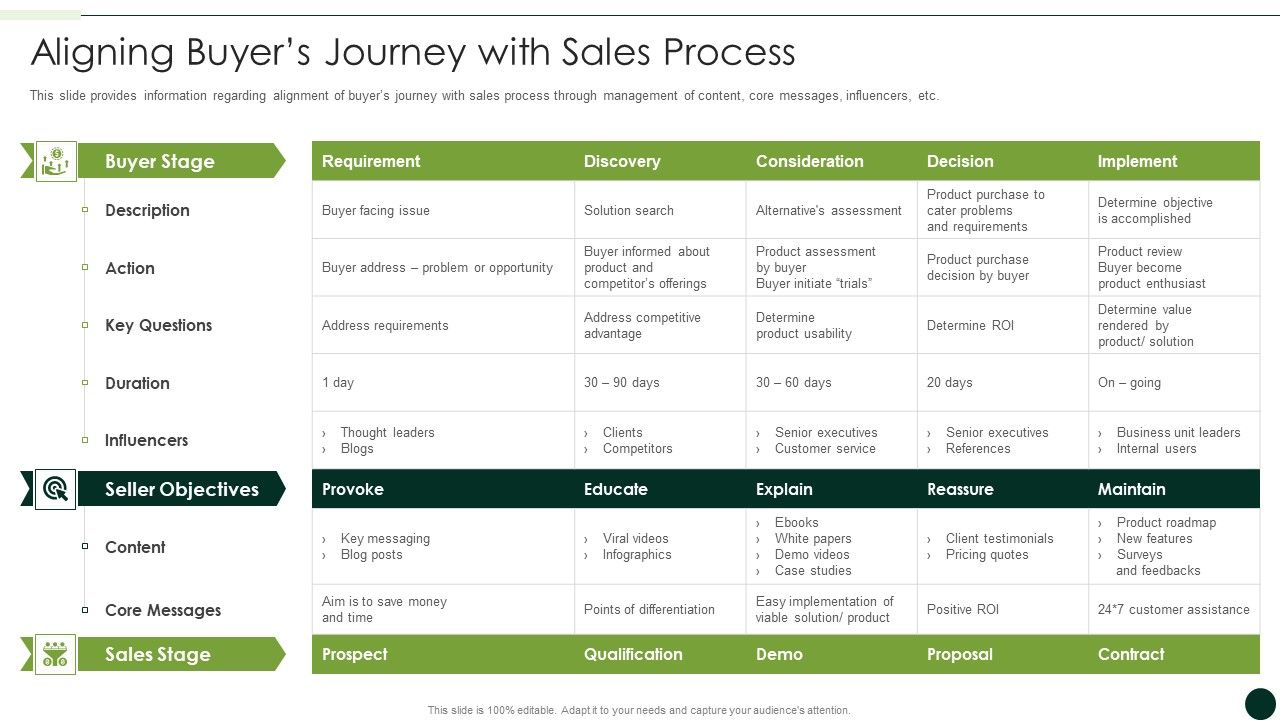 Aligning Buyer's Journey with Sales Process

This slide provides information regarding alignment of buyer's journey with sales process through management of content, core messages, influencers, etc.

| Buyer Stage | Requirement | Discovery | Consideration | Decision | Implement |
|---|---|---|---|---|---|
| Description | Buyer facing issue | Solution search | Alternative's assessment | Product purchase to cater problems and requirements | Determine objective is accomplished |
| Action | Buyer address – problem or opportunity | Buyer informed about product and competitor's offerings | Product assessment by buyer Buyer initiate "trials" | Product purchase decision by buyer | Product review Buyer become product enthusiast |
| Key Questions | Address requirements | Address competitive advantage | Determine product usability | Determine ROI | Determine value rendered by product/ solution |
| Duration | 1 day | 30 – 90 days | 30 – 60 days | 20 days | On – going |
| Influencers | › Thought leaders › Blogs | › Clients › Competitors | › Senior executives › Customer service | › Senior executives › References | › Business unit leaders › Internal users |
| Seller Objectives | Provoke | Educate | Explain | Reassure | Maintain |
| Content | › Key messaging › Blog posts | › Viral videos › Infographics | › Ebooks › White papers › Demo videos › Case studies | › Client testimonials › Pricing quotes | › Product roadmap › New features › Surveys and feedbacks |
| Core Messages | Aim is to save money and time | Points of differentiation | Easy implementation of viable solution/ product | Positive ROI | 24*7 customer assistance |
| Sales Stage | Prospect | Qualification | Demo | Proposal | Contract |

This slide is 100% editable. Adapt it to your needs and capture your audience's attention.